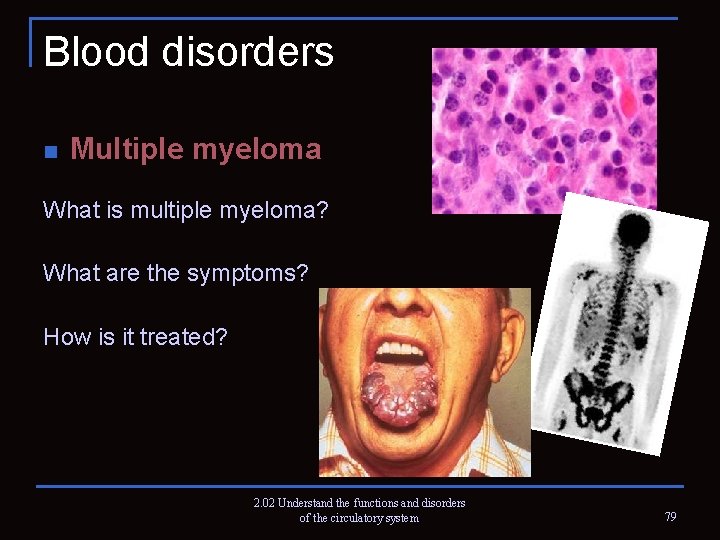 Blood disorders

Multiple myeloma

What is multiple myeloma?

What are the symptoms?

How is it treated?

2.02 Understand the functions and disorders of the circulatory system

79